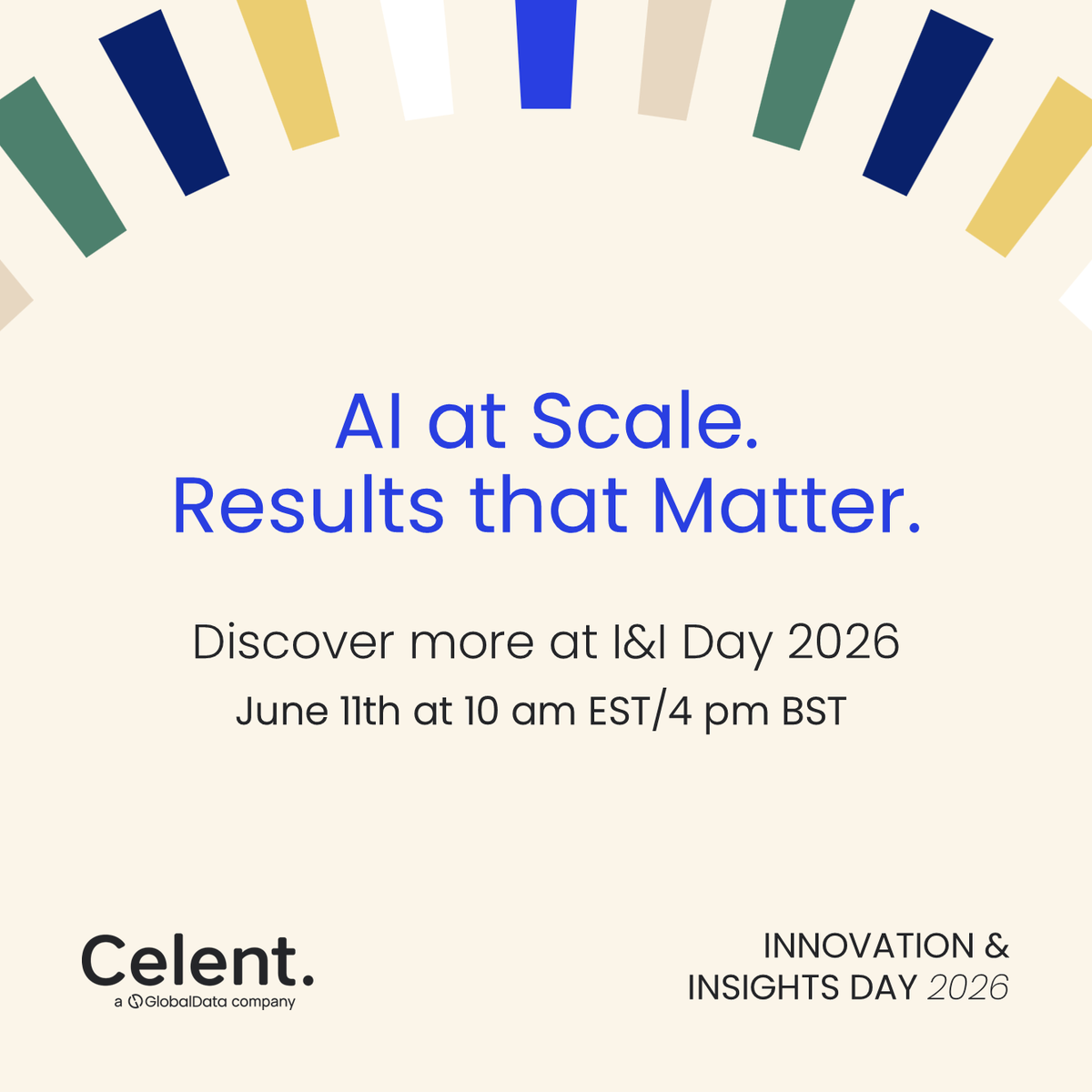 AI at Scale.
Results that Matter.

Discover more at I&I Day 2026
June 11th at 10 am EST/4 pm BST

Celent.
a GlobalData company

INNOVATION &
INSIGHTS DAY 2026